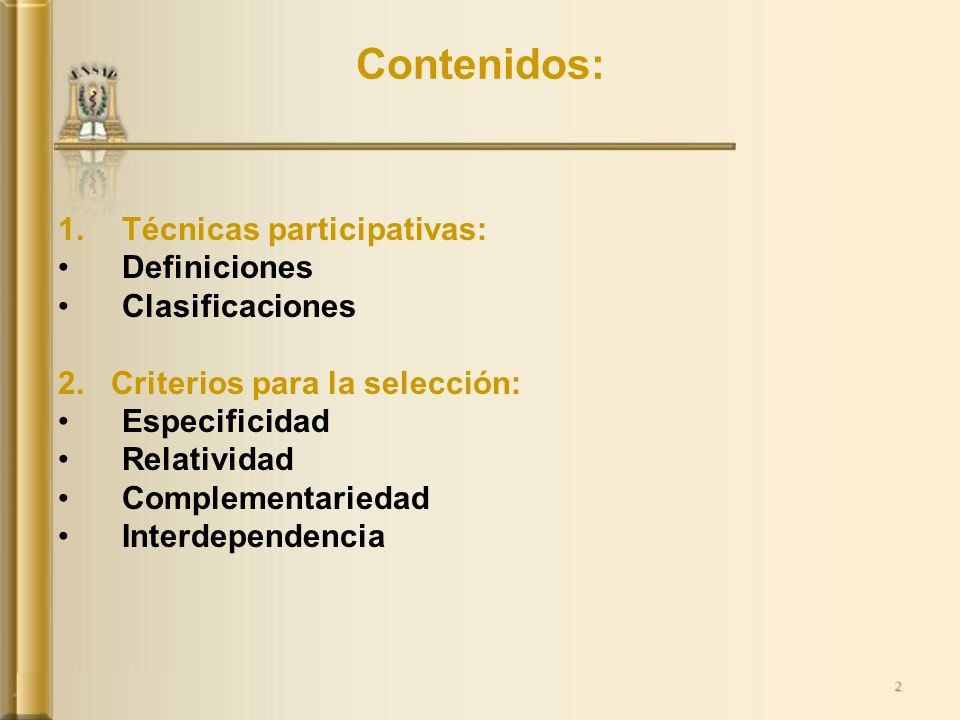 ENSAP

Contenidos:

1. Técnicas participativas:
• Definiciones
• Clasificaciones

2. Criterios para la selección:
• Especificidad
• Relatividad
• Complementariedad
• Interdependencia

2